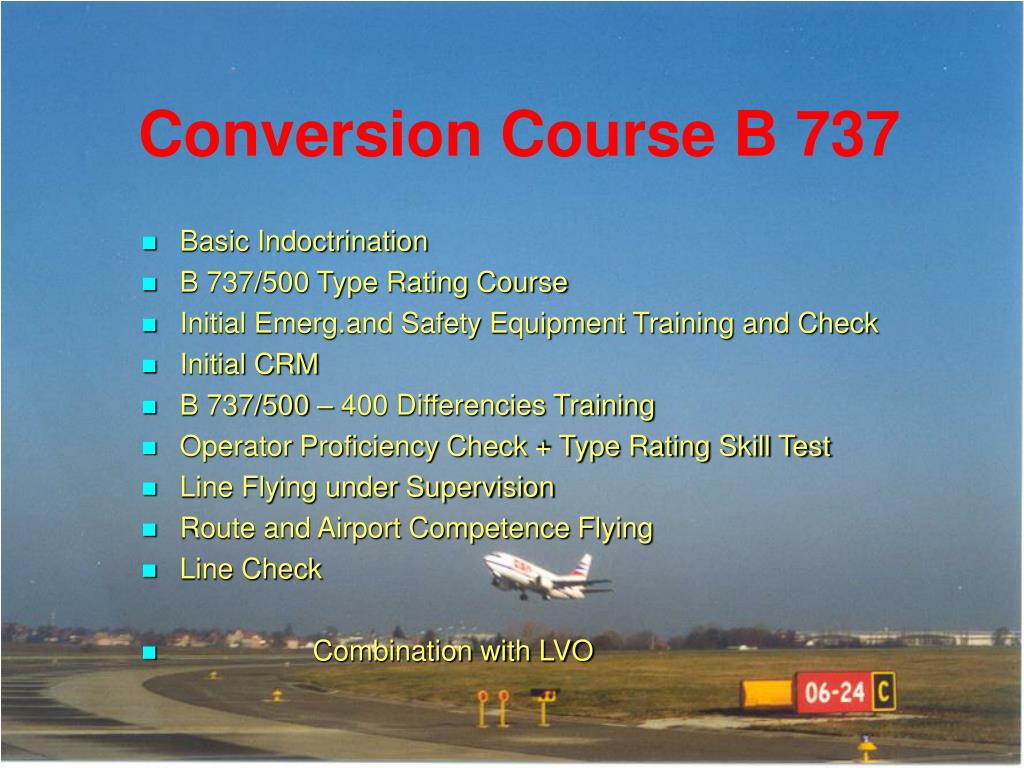 Conversion Course B 737

- Basic Indoctrination
- B 737/500 Type Rating Course
- Initial Emerg.and Safety Equipment Training and Check
- Initial CRM
- B 737/500 – 400 Differencies Training
- Operator Proficiency Check + Type Rating Skill Test
- Line Flying under Supervision
- Route and Airport Competence Flying
- Line Check

- Combination with LVO

06-24 C